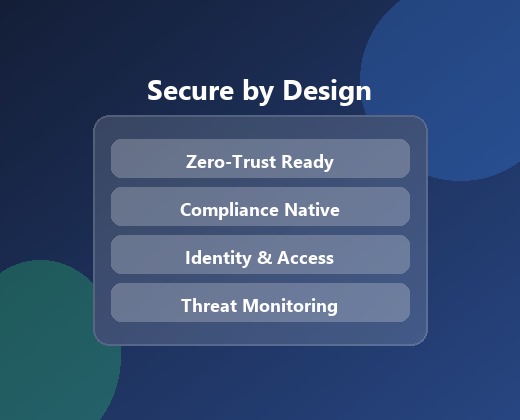 Secure by Design

Zero-Trust Ready

Compliance Native

Identity & Access

Threat Monitoring